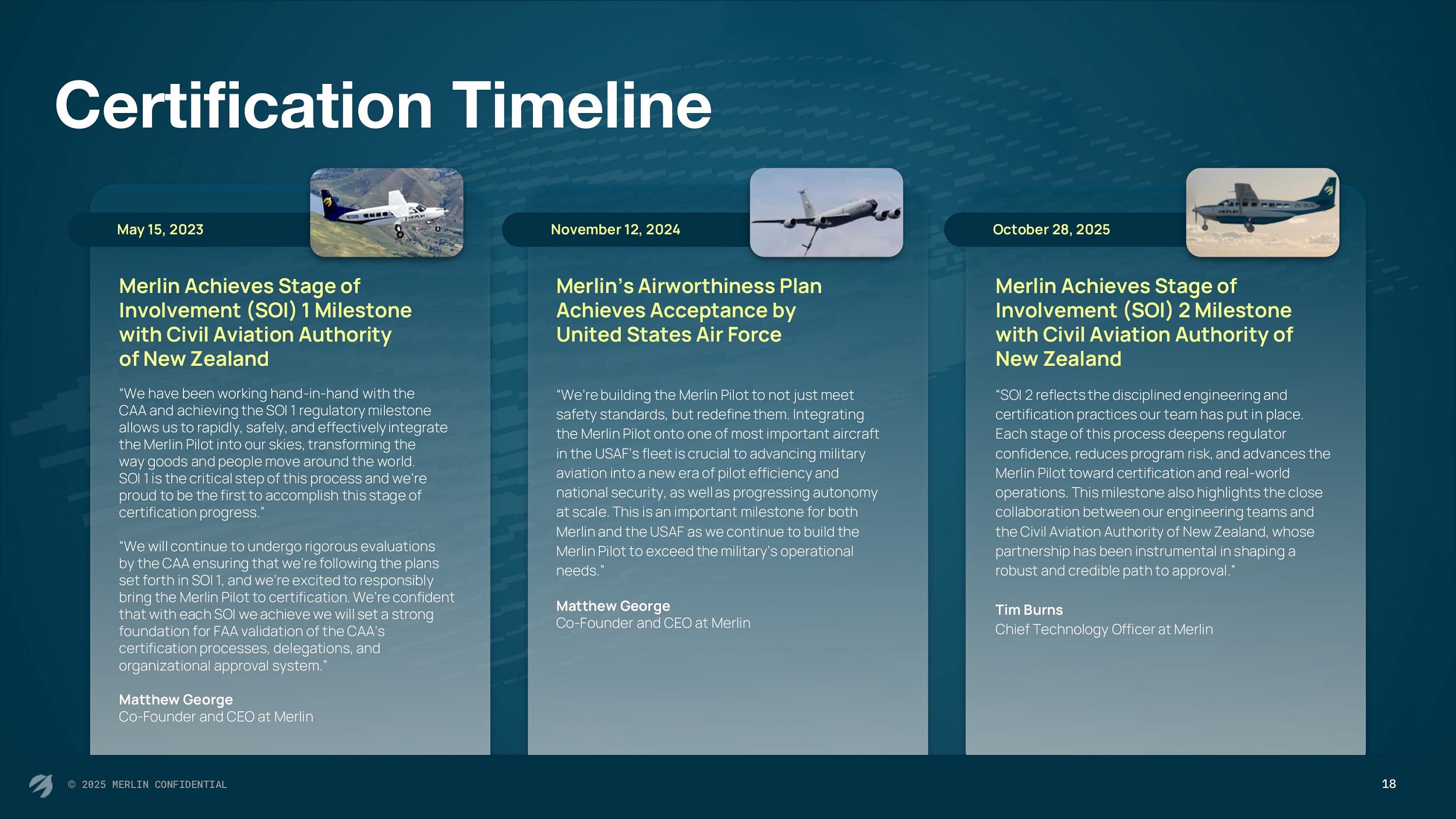 Certification Timeline

May 15, 2023

Merlin Achieves Stage of Involvement (SOI) 1 Milestone with Civil Aviation Authority of New Zealand

“We have been working hand-in-hand with the CAA and achieving the SOI 1 regulatory milestone allows us to rapidly, safely, and effectively integrate the Merlin Pilot into our skies, transforming the way goods and people move around the world. SOI 1 is the critical step of this process and we’re proud to be the first to accomplish this stage of certification progress.”

“We will continue to undergo rigorous evaluations by the CAA ensuring that we’re following the plans set forth in SOI 1, and we’re excited to responsibly bring the Merlin Pilot to certification. We’re confident that with each SOI we achieve we will set a strong foundation for FAA validation of the CAA’s certification processes, delegations, and organizational approval system.”

Matthew George
Co-Founder and CEO at Merlin

November 12, 2024

Merlin’s Airworthiness Plan Achieves Acceptance by United States Air Force

“We’re building the Merlin Pilot to not just meet safety standards, but redefine them. Integrating the Merlin Pilot onto one of most important aircraft in the USAF’s fleet is crucial to advancing military aviation into a new era of pilot efficiency and national security, as well as progressing autonomy at scale. This is an important milestone for both Merlin and the USAF as we continue to build the Merlin Pilot to exceed the military’s operational needs.”

Matthew George
Co-Founder and CEO at Merlin

October 28, 2025

Merlin Achieves Stage of Involvement (SOI) 2 Milestone with Civil Aviation Authority of New Zealand

“SOI 2 reflects the disciplined engineering and certification practices our team has put in place. Each stage of this process deepens regulator confidence, reduces program risk, and advances the Merlin Pilot toward certification and real-world operations. This milestone also highlights the close collaboration between our engineering teams and the Civil Aviation Authority of New Zealand, whose partnership has been instrumental in shaping a robust and credible path to approval.”

Tim Burns
Chief Technology Officer at Merlin

© 2025 MERLIN CONFIDENTIAL

18